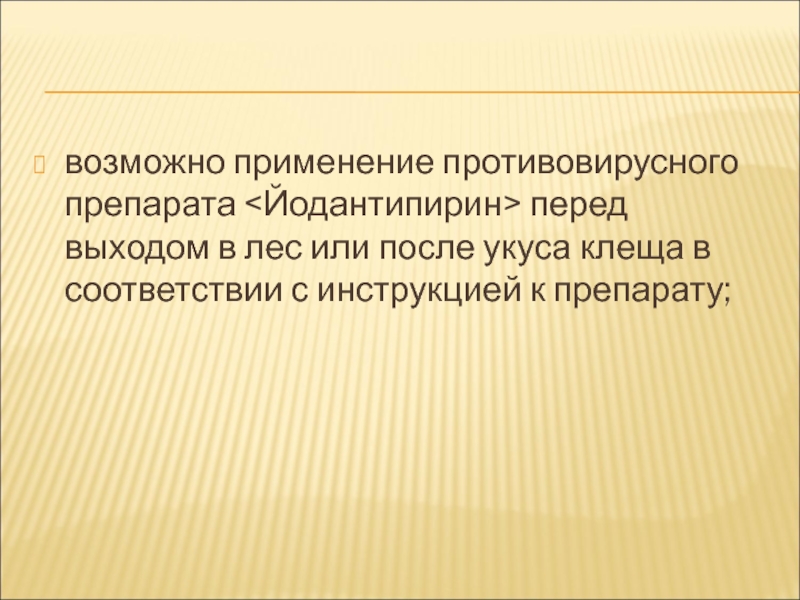 возможно применение противовирусного препарата <Йодантипирин> перед выходом в лес или после укуса клеща в соответствии с инструкцией к препарату;